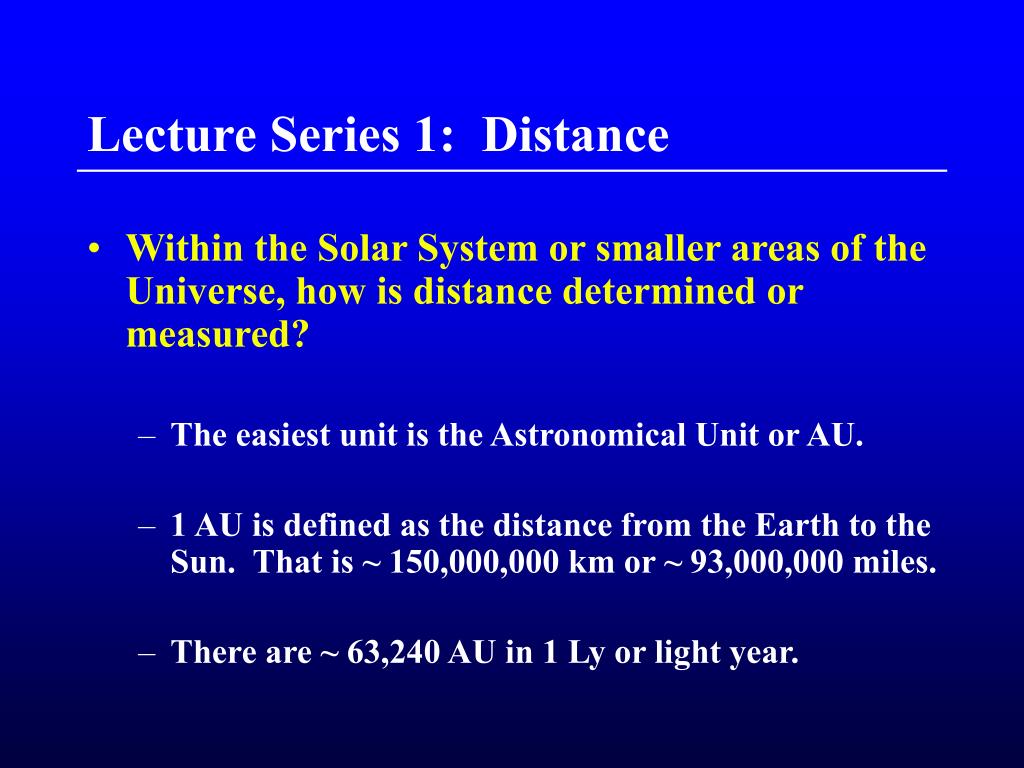 Lecture Series 1: Distance

• Within the Solar System or smaller areas of the Universe, how is distance determined or measured?

– The easiest unit is the Astronomical Unit or AU.

– 1 AU is defined as the distance from the Earth to the Sun. That is ~ 150,000,000 km or ~ 93,000,000 miles.

– There are ~ 63,240 AU in 1 Ly or light year.